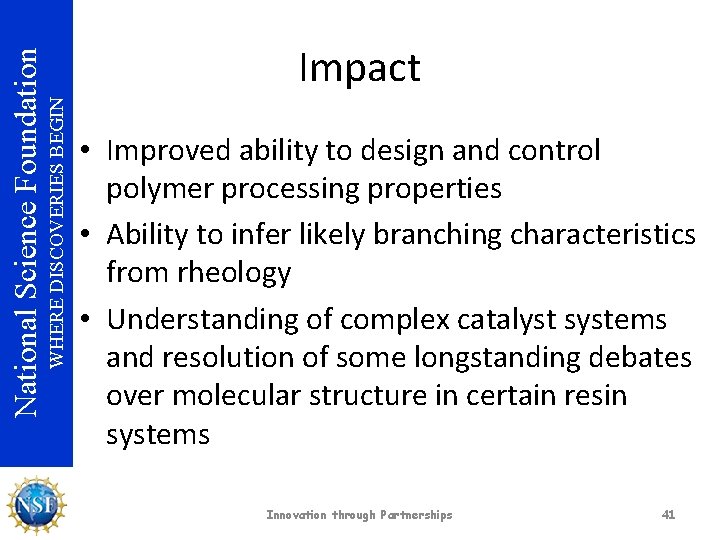 National Science Foundation
WHERE DISCOVERIES BEGIN

Impact

• Improved ability to design and control polymer processing properties
• Ability to infer likely branching characteristics from rheology
• Understanding of complex catalyst systems and resolution of some longstanding debates over molecular structure in certain resin systems

NSF

Innovation through Partnerships

41